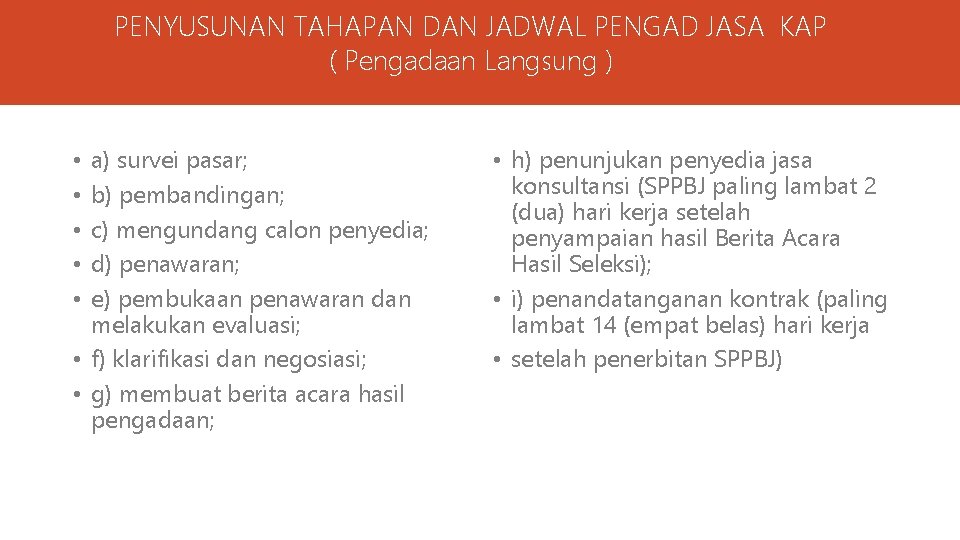 PENYUSUNAN TAHAPAN DAN JADWAL PENGAD JASA KAP
( Pengadaan Langsung )

• a) survei pasar;
• b) pembandingan;
• c) mengundang calon penyedia;
• d) penawaran;
• e) pembukaan penawaran dan melakukan evaluasi;
• f) klarifikasi dan negosiasi;
• g) membuat berita acara hasil pengadaan;

• h) penunjukan penyedia jasa konsultansi (SPPBJ paling lambat 2 (dua) hari kerja setelah penyampaian hasil Berita Acara Hasil Seleksi);
• i) penandatanganan kontrak (paling lambat 14 (empat belas) hari kerja
• setelah penerbitan SPPBJ)